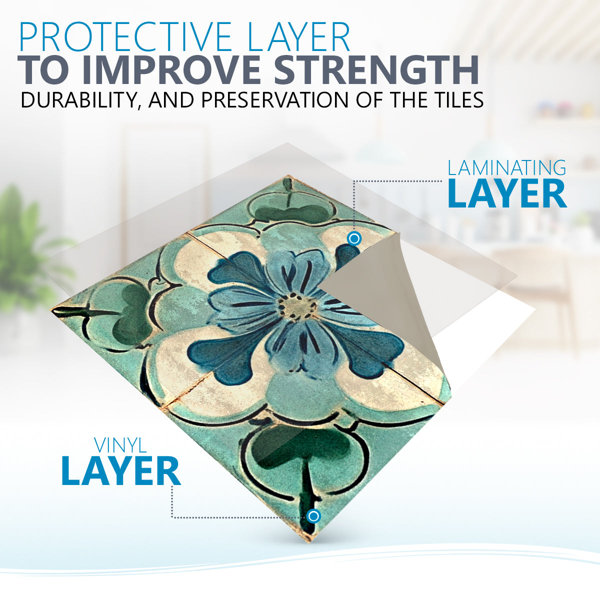 PROTECTIVE LAYER
TO IMPROVE STRENGTH
DURABILITY, AND PRESERVATION OF THE TILES

LAMINATING
LAYER

VINYL
LAYER